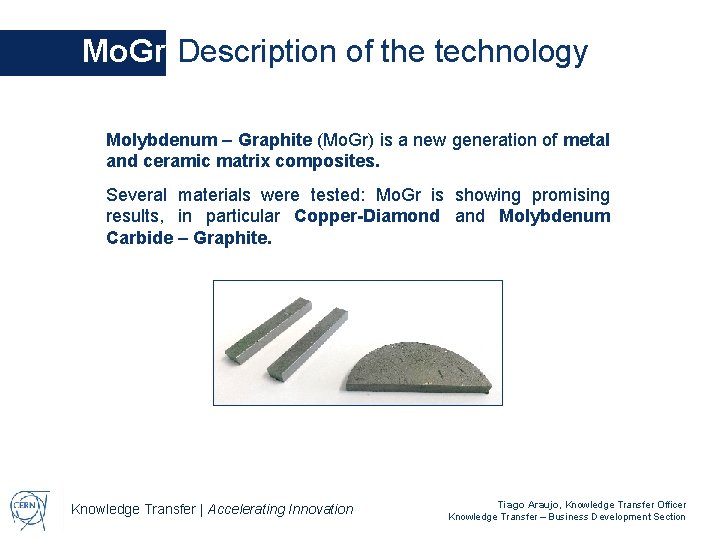 MoGr Description of the technology

Molybdenum – Graphite (MoGr) is a new generation of metal and ceramic matrix composites.

Several materials were tested: MoGr is showing promising results, in particular Copper-Diamond and Molybdenum Carbide – Graphite.

CERN

Knowledge Transfer | Accelerating Innovation

Tiago Araujo, Knowledge Transfer Officer
Knowledge Transfer – Business Development Section